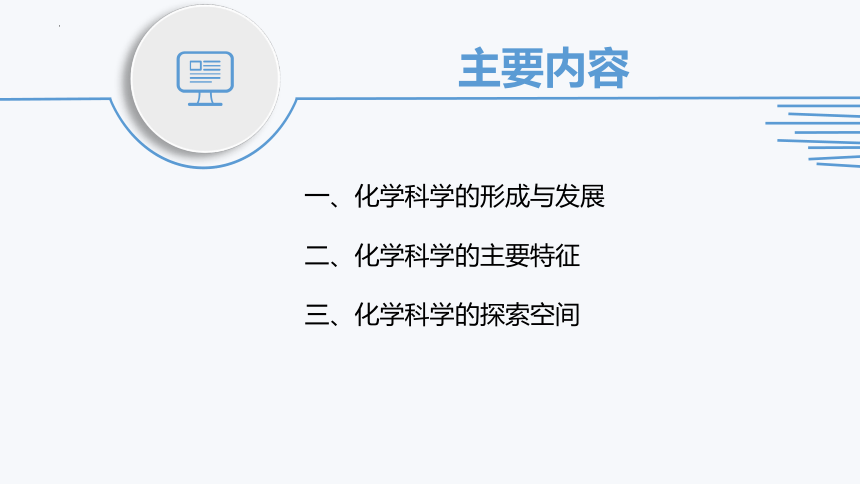 主要内容

一、化学科学的形成与发展

二、化学科学的主要特征

三、化学科学的探索空间